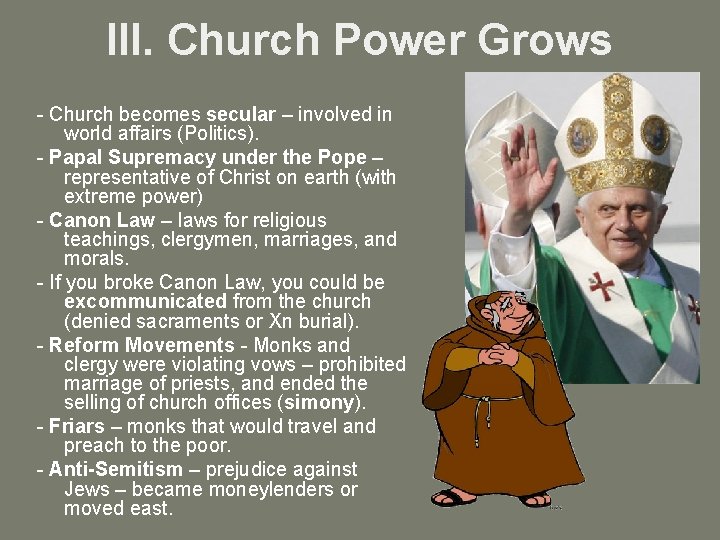 III. Church Power Grows

- Church becomes secular – involved in world affairs (Politics).

- Papal Supremacy under the Pope – representative of Christ on earth (with extreme power)

- Canon Law – laws for religious teachings, clergymen, marriages, and morals.

- If you broke Canon Law, you could be excommunicated from the church (denied sacraments or Xn burial).

- Reform Movements - Monks and clergy were violating vows – prohibited marriage of priests, and ended the selling of church offices (simony).

- Friars – monks that would travel and preach to the poor.

- Anti-Semitism – prejudice against Jews – became moneylenders or moved east.